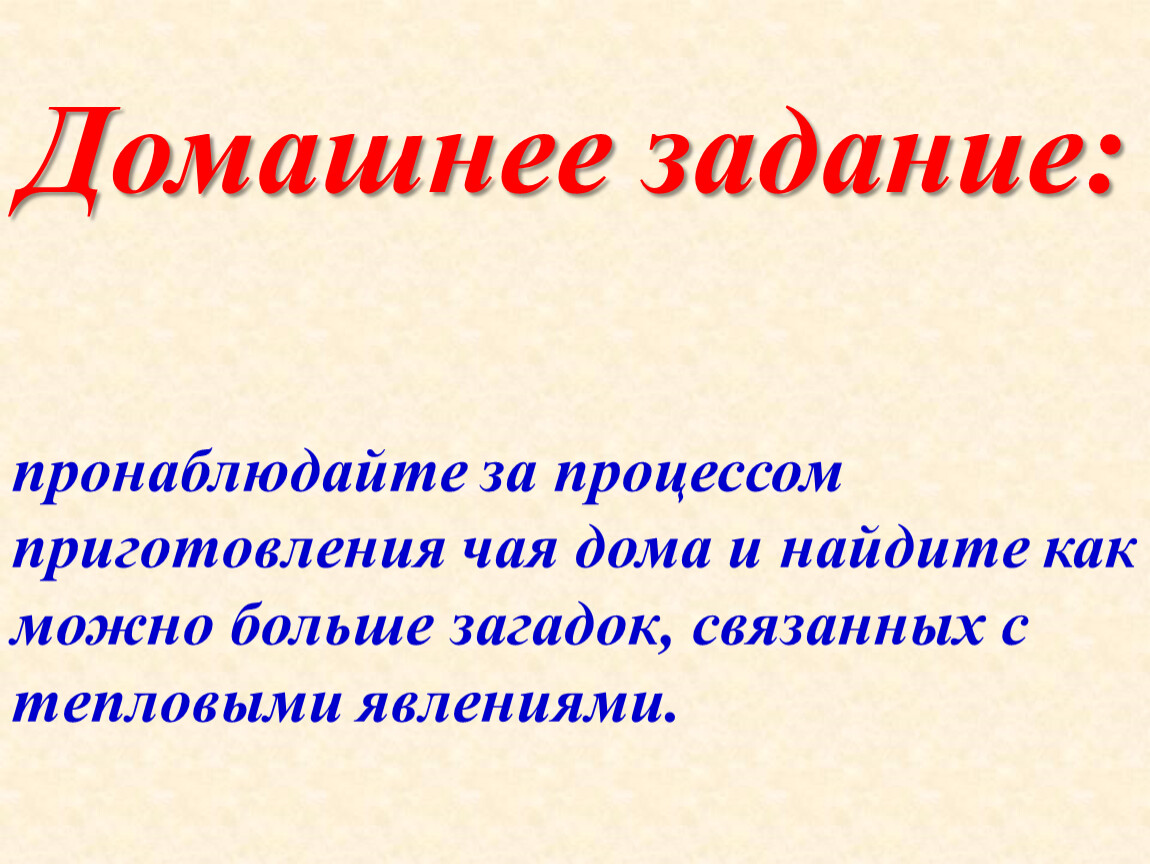 Домашнее задание:

пронаблюдайте за процессом приготовления чая дома и найдите как можно больше загадок, связанных с тепловыми явлениями.